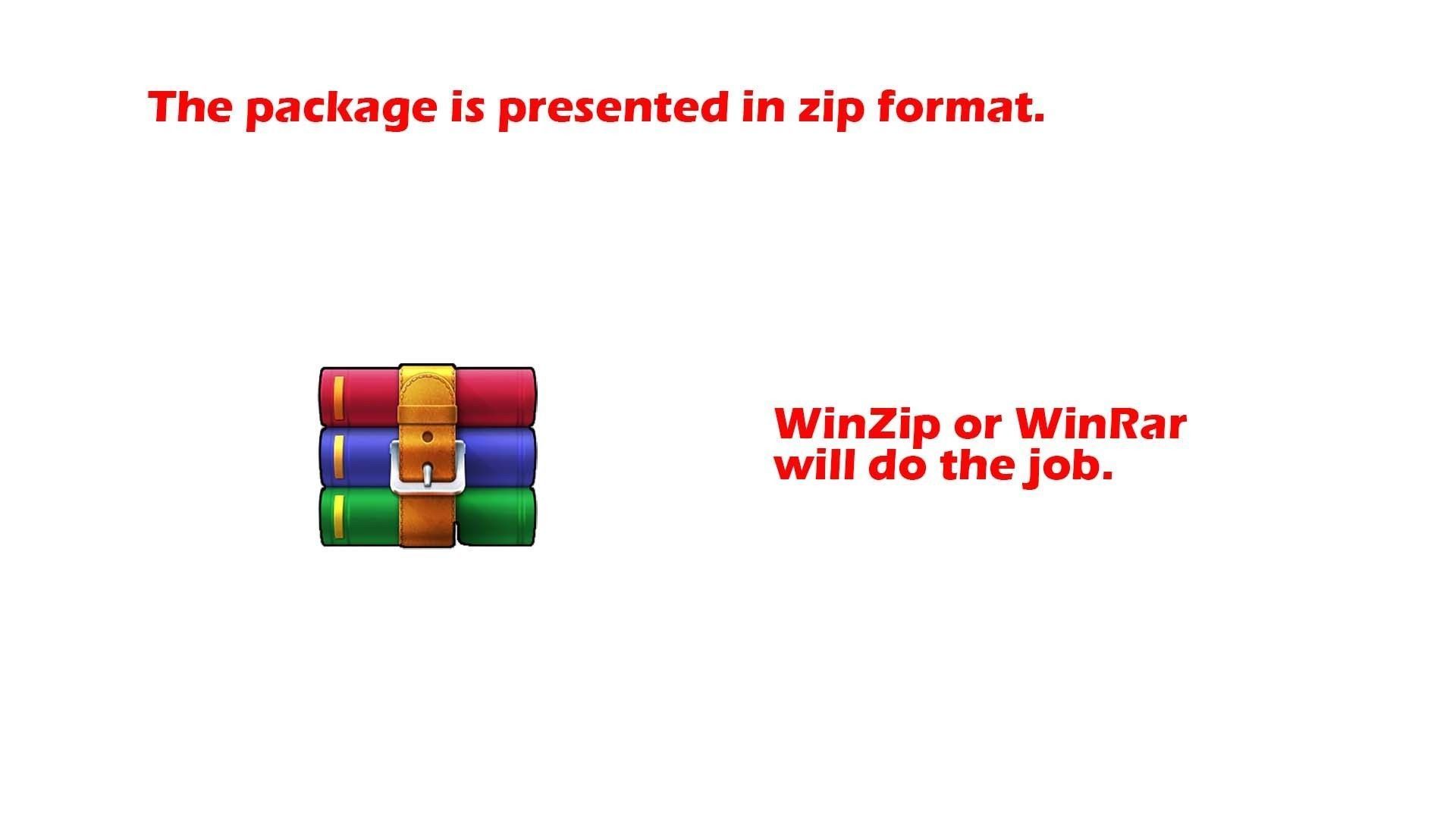 The package is presented in zip format.

WinZip or WinRar will do the job.